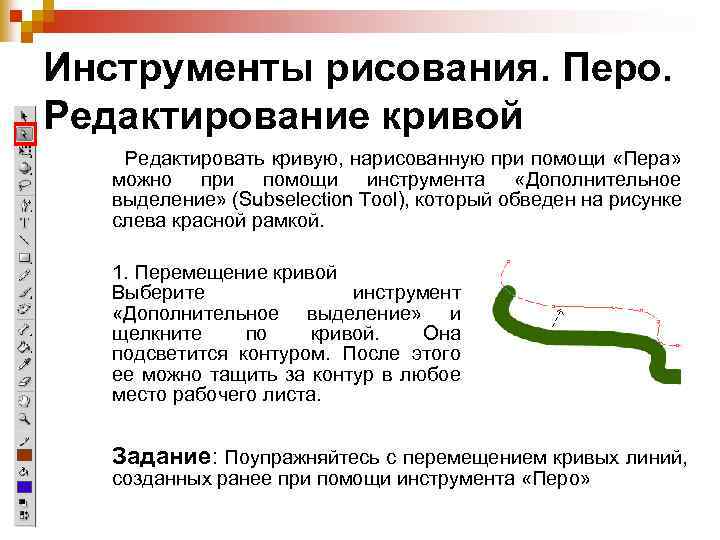 Инструменты рисования. Перо. Редактирование кривой

Редактировать кривую, нарисованную при помощи «Пера» можно при помощи инструмента «Дополнительное выделение» (Subselection Tool), который обведен на рисунке слева красной рамкой.

1. Перемещение кривой
Выберите инструмент «Дополнительное выделение» и щелкните по кривой. Она подсветится контуром. После этого ее можно тащить за контур в любое место рабочего листа.

Задание: Поупражняйтесь с перемещением кривых линий, созданных ранее при помощи инструмента «Перо»